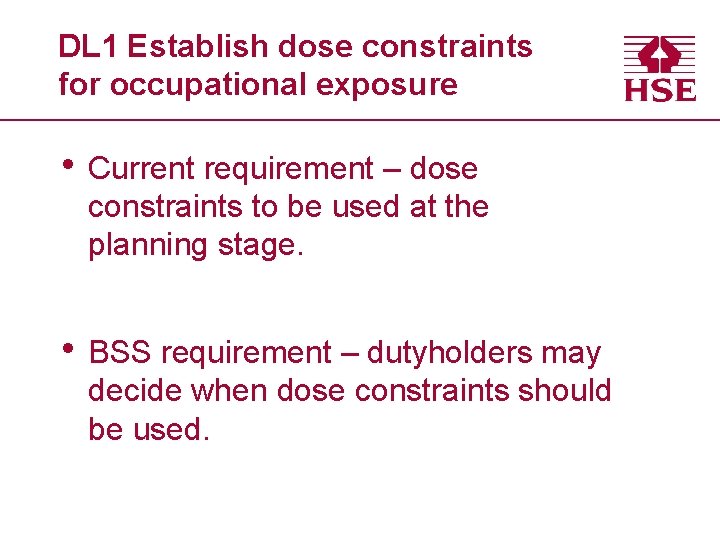 DL1 Establish dose constraints for occupational exposure

HSE

• Current requirement – dose constraints to be used at the planning stage.

• BSS requirement – dutyholders may decide when dose constraints should be used.